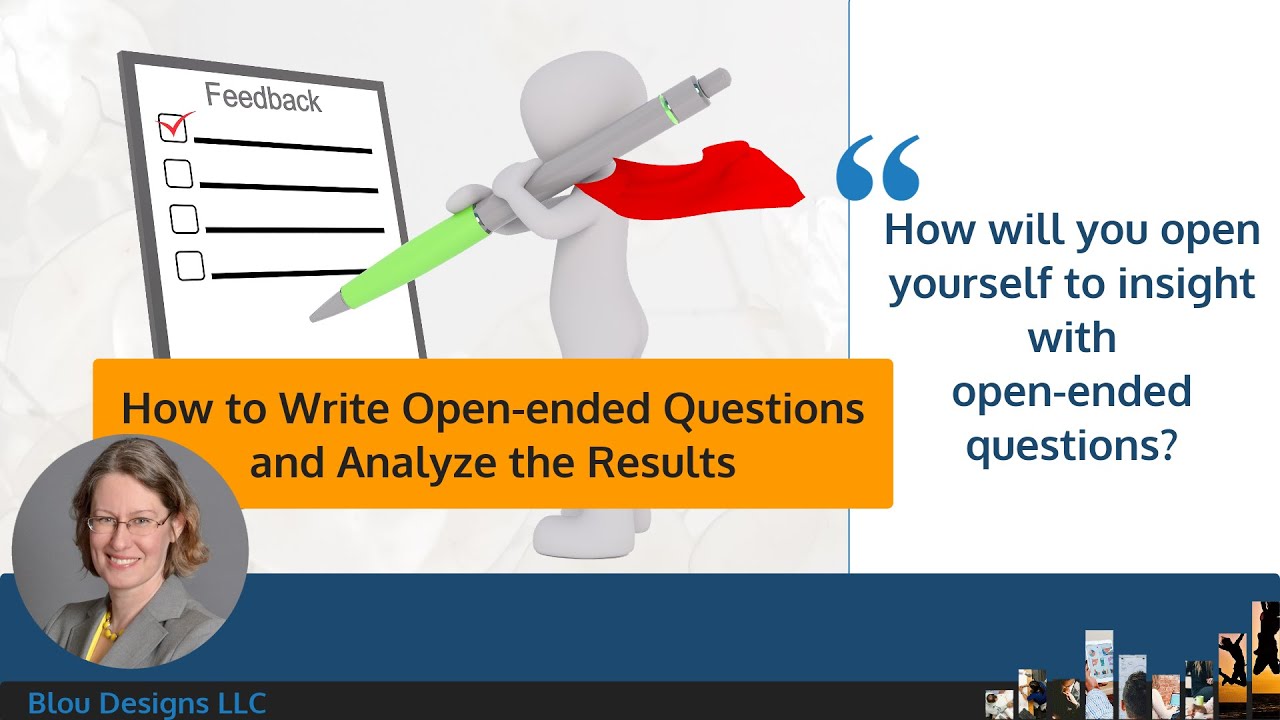 Feedback

How to Write Open-ended Questions and Analyze the Results

“

How will you open yourself to insight with open-ended questions?

Blou Designs LLC